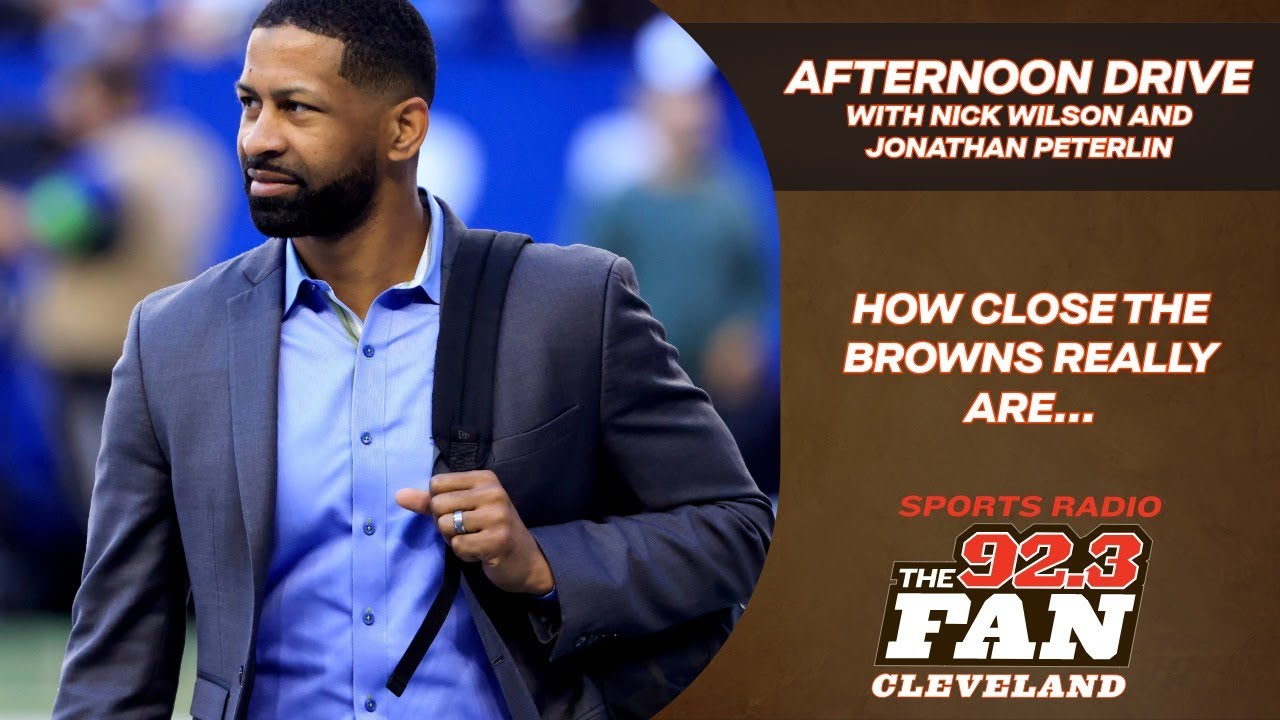 AFTERNOON DRIVE
WITH NICK WILSON AND JONATHAN PETERLIN

HOW CLOSE THE BROWNS REALLY ARE...

SPORTS RADIO
THE 92.3 FAN
CLEVELAND